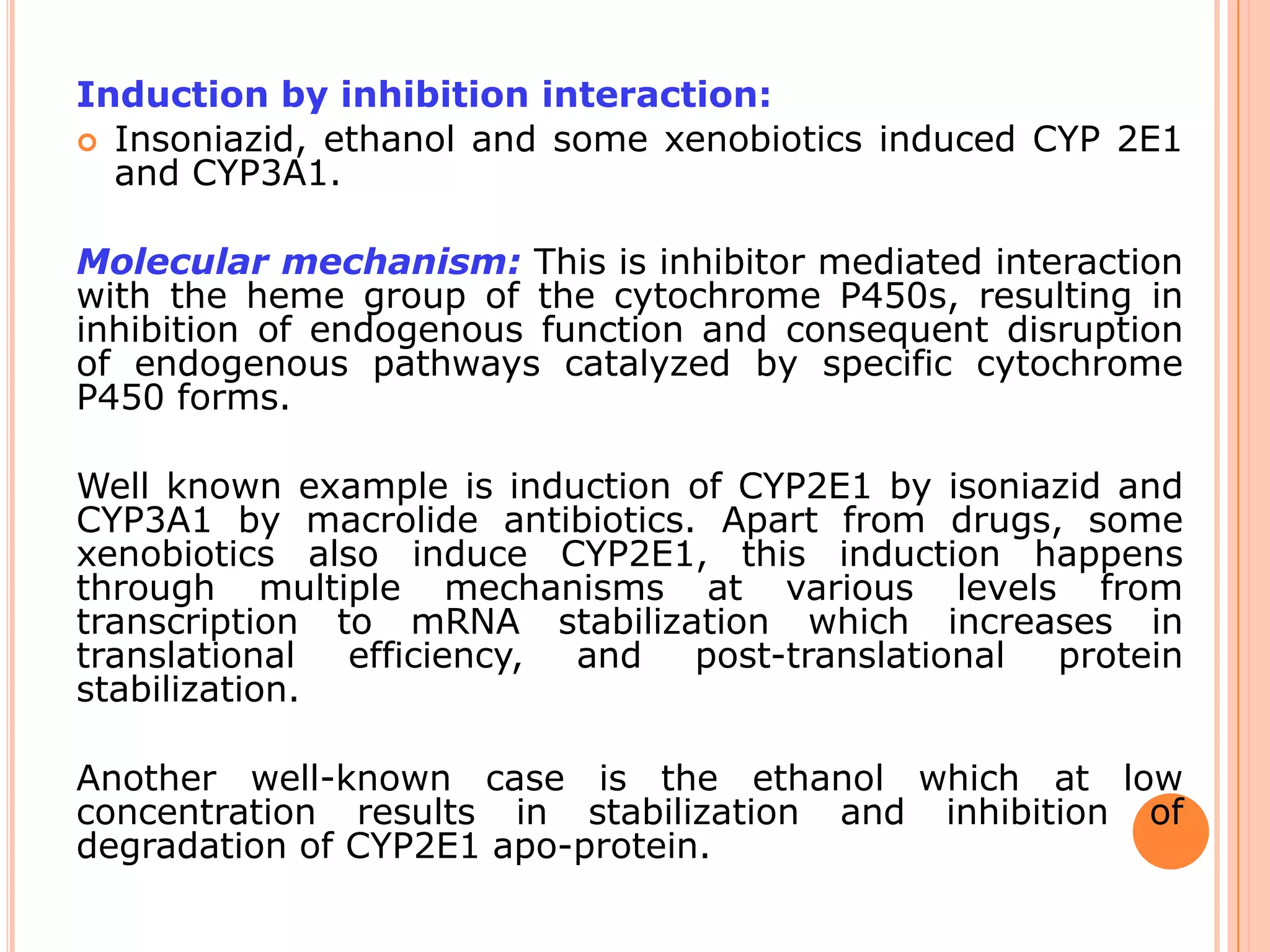 Induction by inhibition interaction:

Insoniazid, ethanol and some xenobiotics induced CYP 2E1 and CYP3A1.

Molecular mechanism: This is inhibitor mediated interaction with the heme group of the cytochrome P450s, resulting in inhibition of endogenous function and consequent disruption of endogenous pathways catalyzed by specific cytochrome P450 forms.

Well known example is induction of CYP2E1 by isoniazid and CYP3A1 by macrolide antibiotics. Apart from drugs, some xenobiotics also induce CYP2E1, this induction happens through multiple mechanisms at various levels from transcription to mRNA stabilization which increases in translational efficiency, and post-translational protein stabilization.

Another well-known case is the ethanol which at low concentration results in stabilization and inhibition of degradation of CYP2E1 apo-protein.